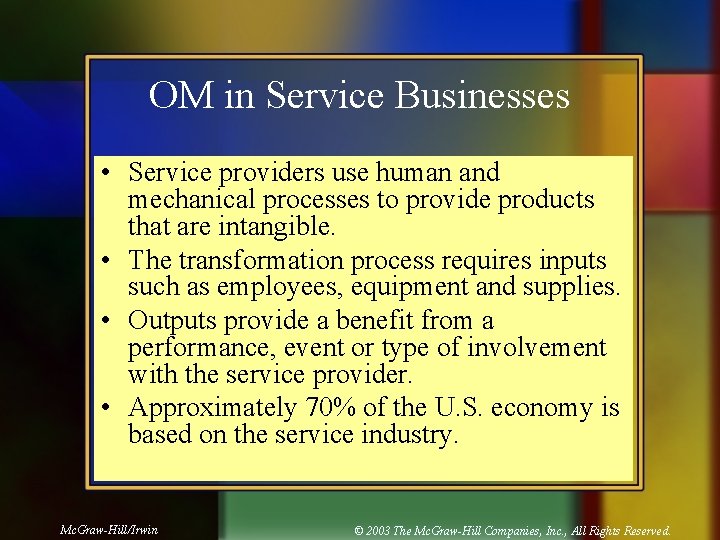 OM in Service Businesses

• Service providers use human and mechanical processes to provide products that are intangible.
• The transformation process requires inputs such as employees, equipment and supplies.
• Outputs provide a benefit from a performance, event or type of involvement with the service provider.
• Approximately 70% of the U.S. economy is based on the service industry.

McGraw-Hill/Irwin

© 2003 The McGraw-Hill Companies, Inc., All Rights Reserved.